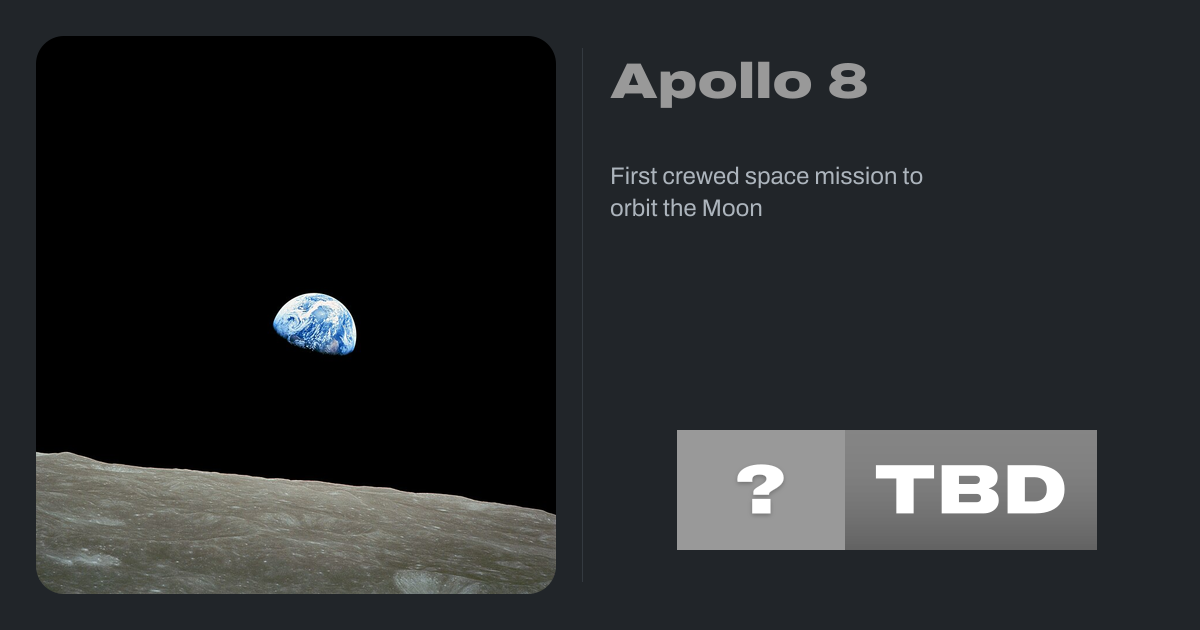 Apollo 8

First crewed space mission to orbit the Moon

? TBD